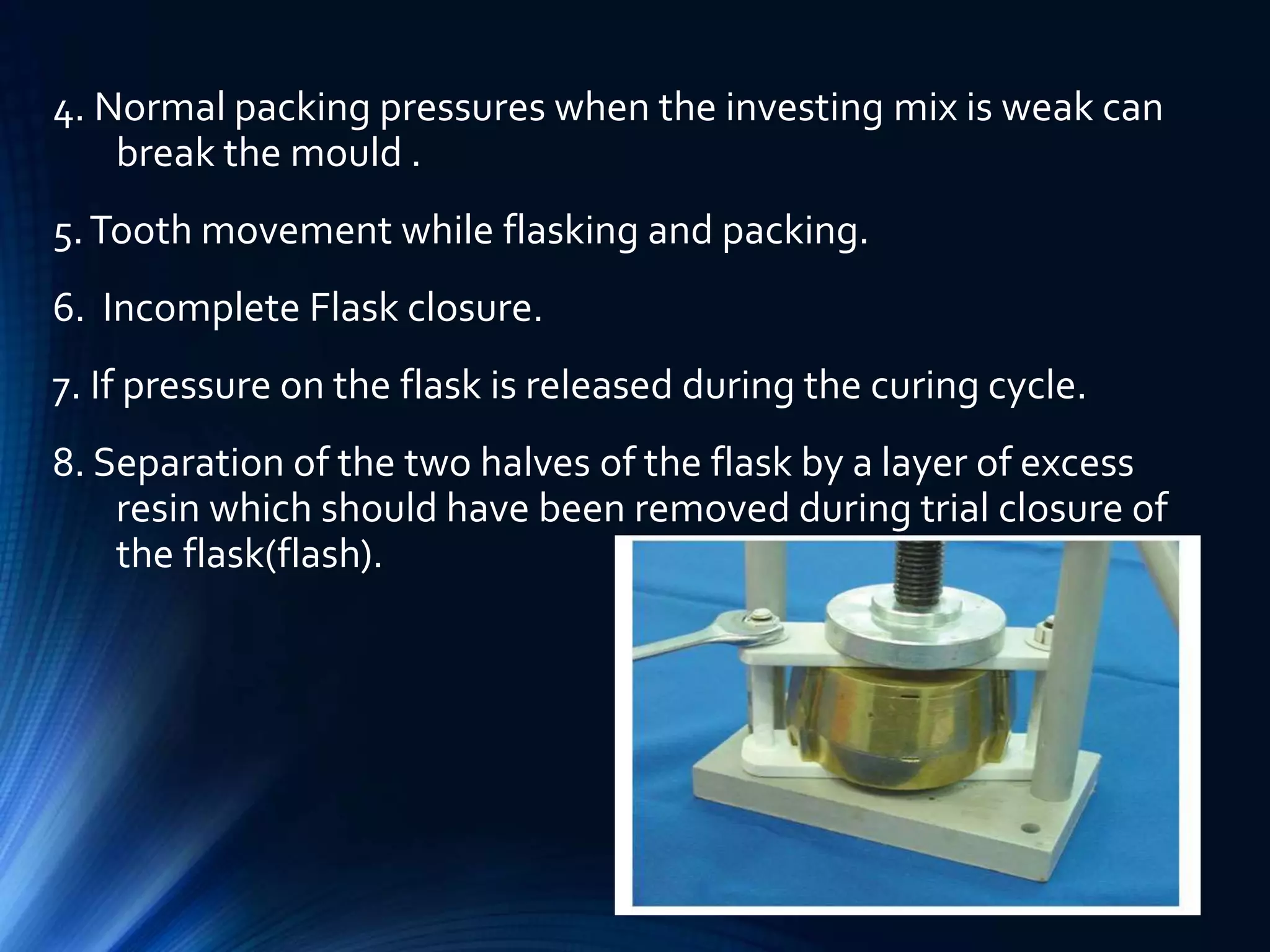 4. Normal packing pressures when the investing mix is weak can break the mould .

5. Tooth movement while flasking and packing.

6.  Incomplete Flask closure.

7. If pressure on the flask is released during the curing cycle.

8. Separation of the two halves of the flask by a layer of excess resin which should have been removed during trial closure of the flask(flash).